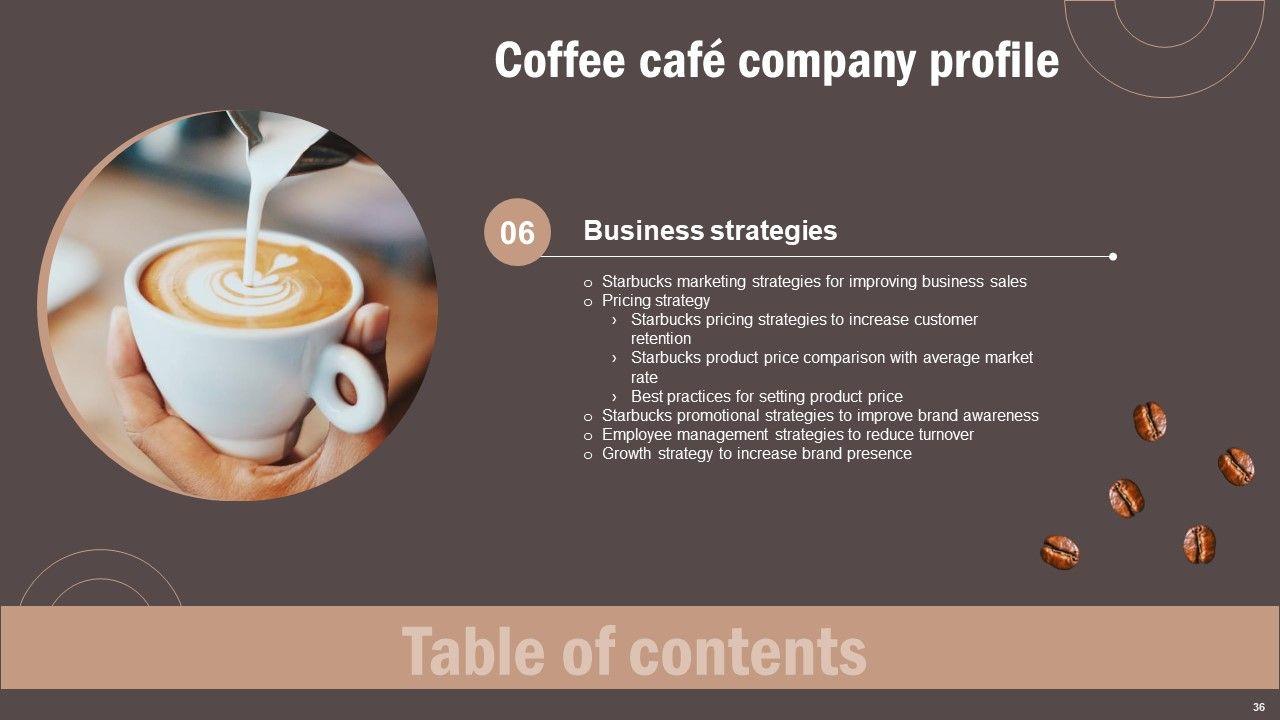 Coffee café company profile

06

Business strategies

o Starbucks marketing strategies for improving business sales
o Pricing strategy
› Starbucks pricing strategies to increase customer retention
› Starbucks product price comparison with average market rate
› Best practices for setting product price
o Starbucks promotional strategies to improve brand awareness
o Employee management strategies to reduce turnover
o Growth strategy to increase brand presence

Table of contents

36